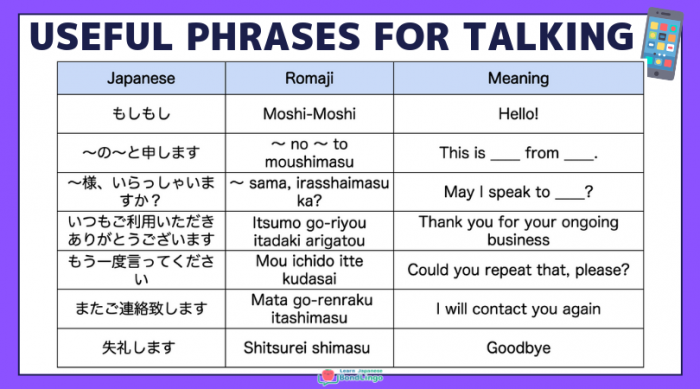 USEFUL PHRASES FOR TALKING

| Japanese | Romaji | Meaning |
|---|---|---|
| もしもし | Moshi-Moshi | Hello! |
| ～の～と申します | ～ no ～ to moushimasu | This is ____ from ____. |
| ～様、いらっしゃいますか？ | ～ sama, irasshaimasu ka? | May I speak to ____? |
| いつもご利用いただきありがとうございます | Itsumo go-riyou itadaki arigatou | Thank you for your ongoing business |
| もう一度言ってください | Mou ichido itte kudasai | Could you repeat that, please? |
| またご連絡致します | Mata go-renraku itashimasu | I will contact you again |
| 失礼します | Shitsurei shimasu | Goodbye |

Learn Japanese BondLingo